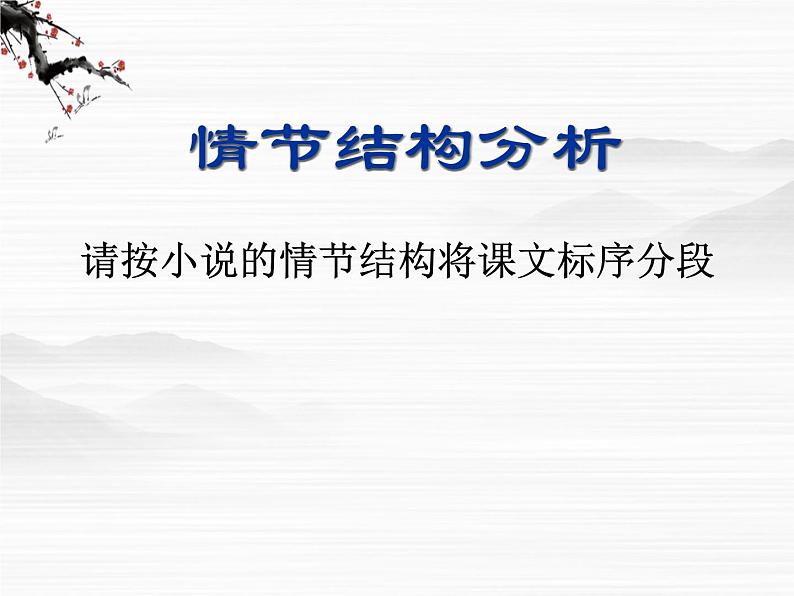 情节结构分析

请按小说的情节结构将课文标序分段